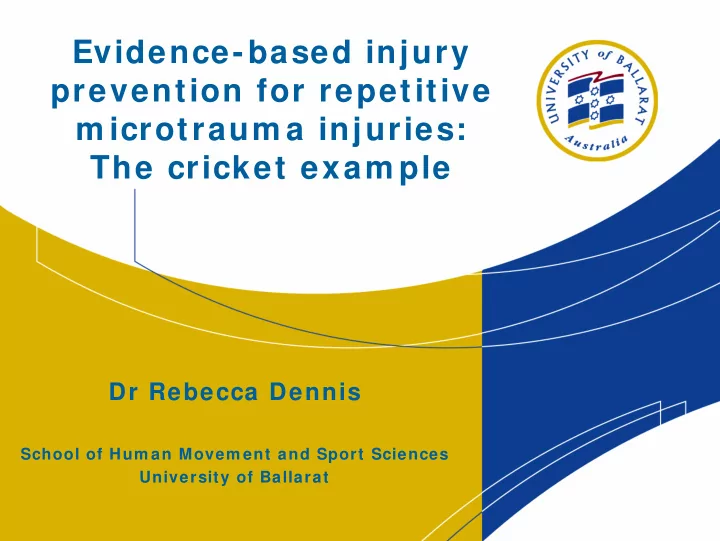 Evidence-based injury prevention for repetitive microtrauma injuries: The cricket example

UNIVERSITY of BALLARAT
Australia

Dr Rebecca Dennis

School of Human Movement and Sport Sciences
University of Ballarat